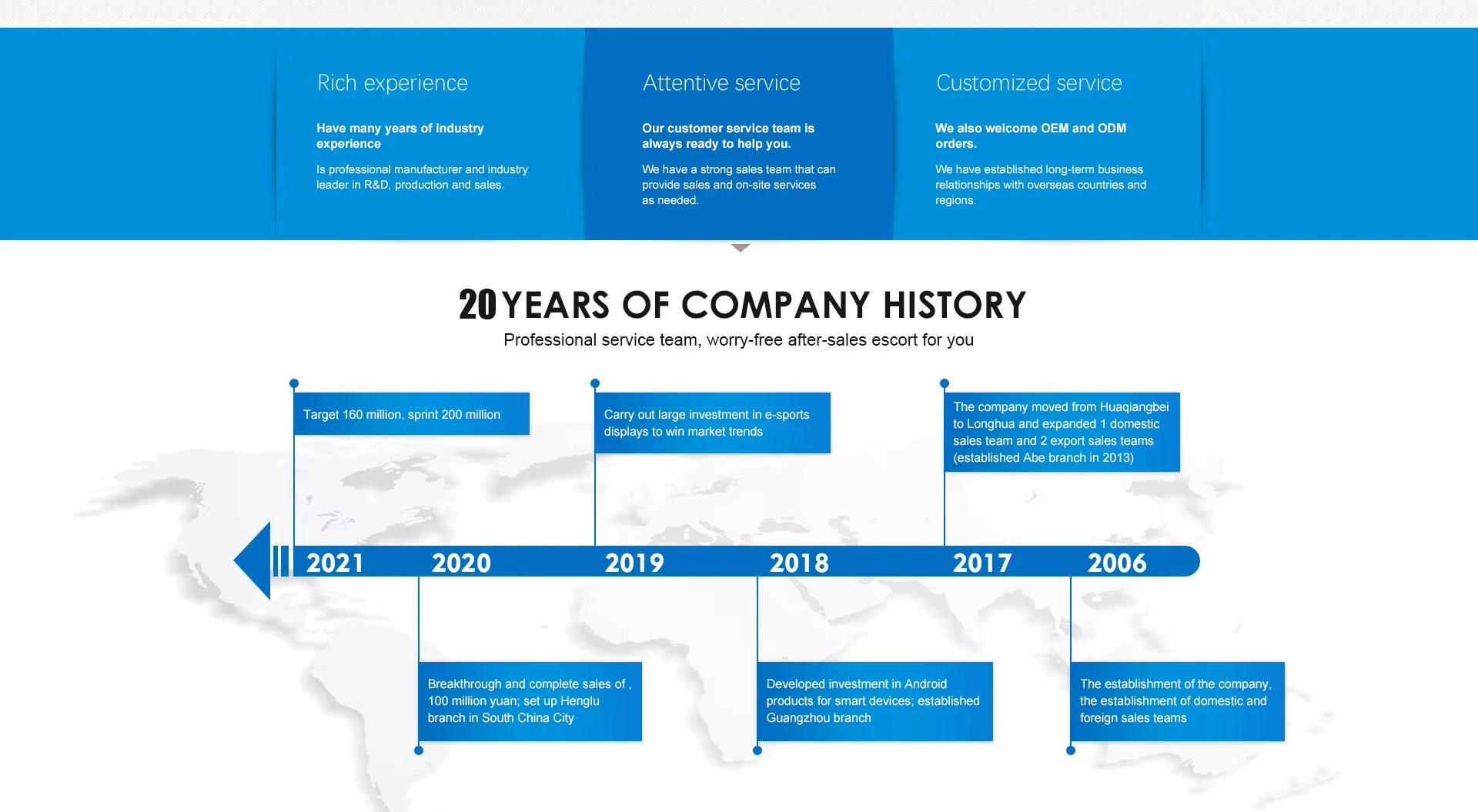 Rich experience

Have many years of industry experience

Is professional manufacturer and industry leader in R&D, production and sales.

Attentive service

Our customer service team is always ready to help you.

We have a strong sales team that can provide sales and on-site services as needed.

Customized service

We also welcome OEM and ODM orders.

We have established long-term business relationships with overseas countries and regions.

20 YEARS OF COMPANY HISTORY

Professional service team, worry-free after-sales escort for you

Target 160 million, sprint 200 million

Carry out large investment in e-sports displays to win market trends

The company moved from Huaqiangbei to Longhua and expanded 1 domestic sales team and 2 export sales teams (established Abe branch in 2013)

2021 2020 2019 2018 2017 2006

Breakthrough and complete sales of , 100 million yuan; set up Henglu branch in South China City

Developed investment in Android products for smart devices; established Guangzhou branch

The establishment of the company, the establishment of domestic and foreign sales teams